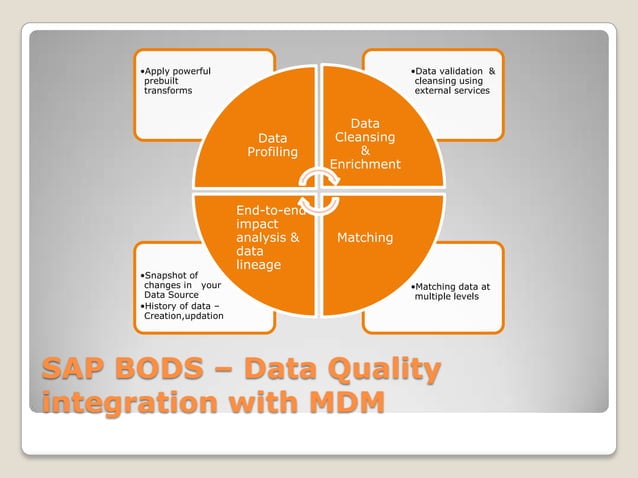 •Apply powerful prebuilt transforms

•Data validation & cleansing using external services

Data Profiling

Data Cleansing & Enrichment

End-to-end impact analysis & data lineage

Matching

•Snapshot of changes in your Data Source
•History of data – Creation,updation

•Matching data at multiple levels

SAP BODS – Data Quality integration with MDM